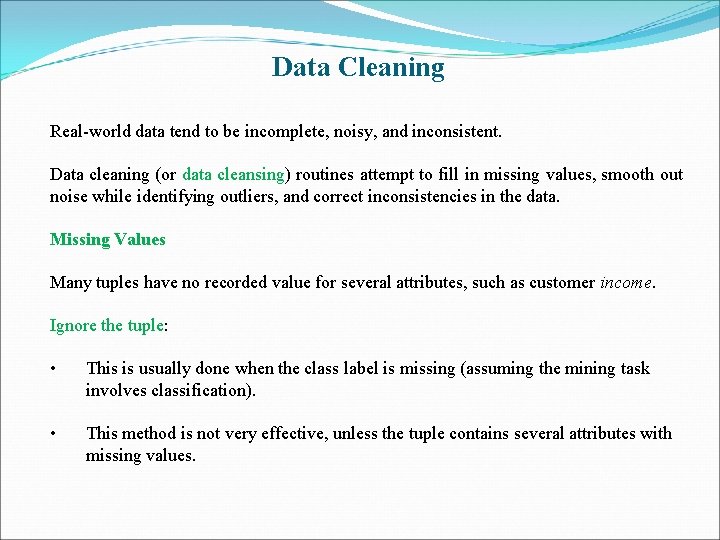 Data Cleaning

Real-world data tend to be incomplete, noisy, and inconsistent.

Data cleaning (or data cleansing) routines attempt to fill in missing values, smooth out noise while identifying outliers, and correct inconsistencies in the data.

Missing Values

Many tuples have no recorded value for several attributes, such as customer income.

Ignore the tuple:

• This is usually done when the class label is missing (assuming the mining task involves classification).

• This method is not very effective, unless the tuple contains several attributes with missing values.